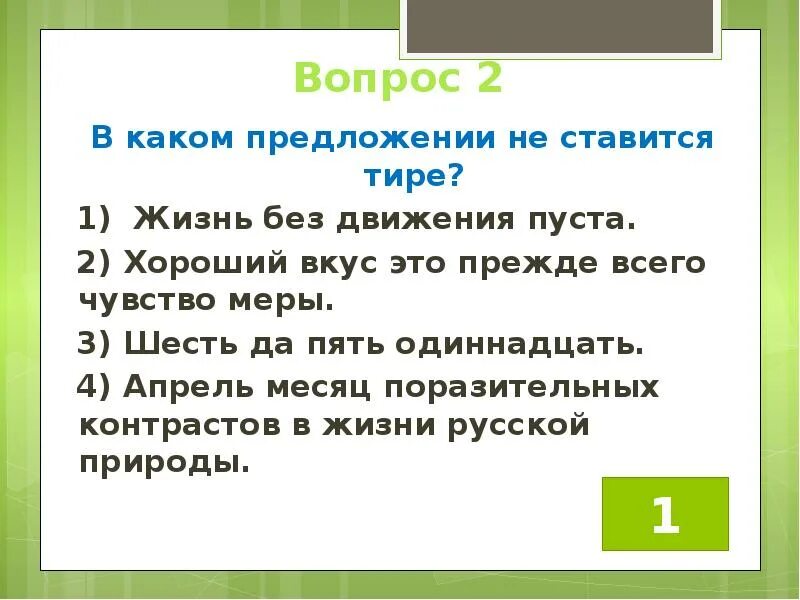 Вопрос 2

В каком предложении не ставится тире?

1) Жизнь без движения пуста.

2) Хороший вкус это прежде всего чувство меры.

3) Шесть да пять одиннадцать.

4) Апрель месяц поразительных контрастов в жизни русской природы.

1